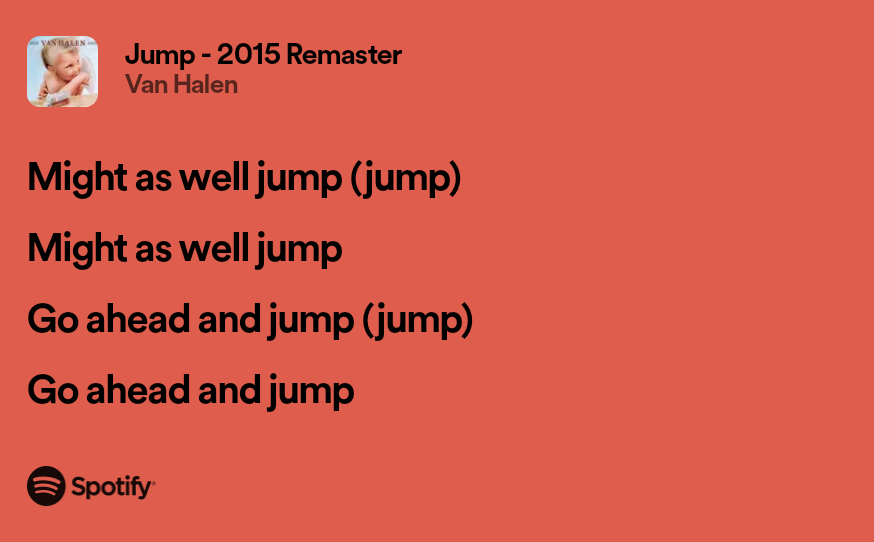 VAN HALEN

Jump - 2015 Remaster
Van Halen

Might as well jump (jump)

Might as well jump

Go ahead and jump (jump)

Go ahead and jump

Spotify